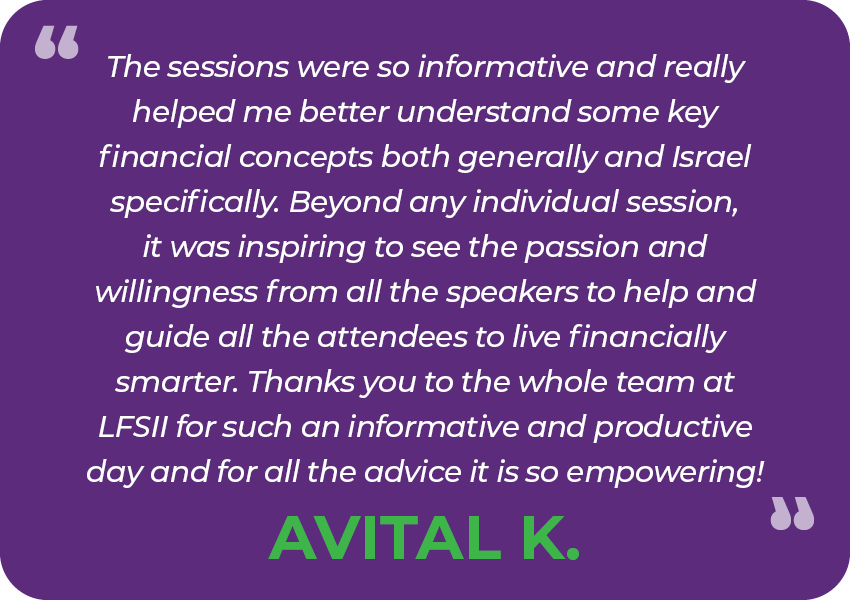 “

The sessions were so informative and really helped me better understand some key financial concepts both generally and Israel specifically. Beyond any individual session, it was inspiring to see the passion and willingness from all the speakers to help and guide all the attendees to live financially smarter. Thanks you to the whole team at LFSII for such an informative and productive day and for all the advice it is so empowering!

”

AVITAL K.